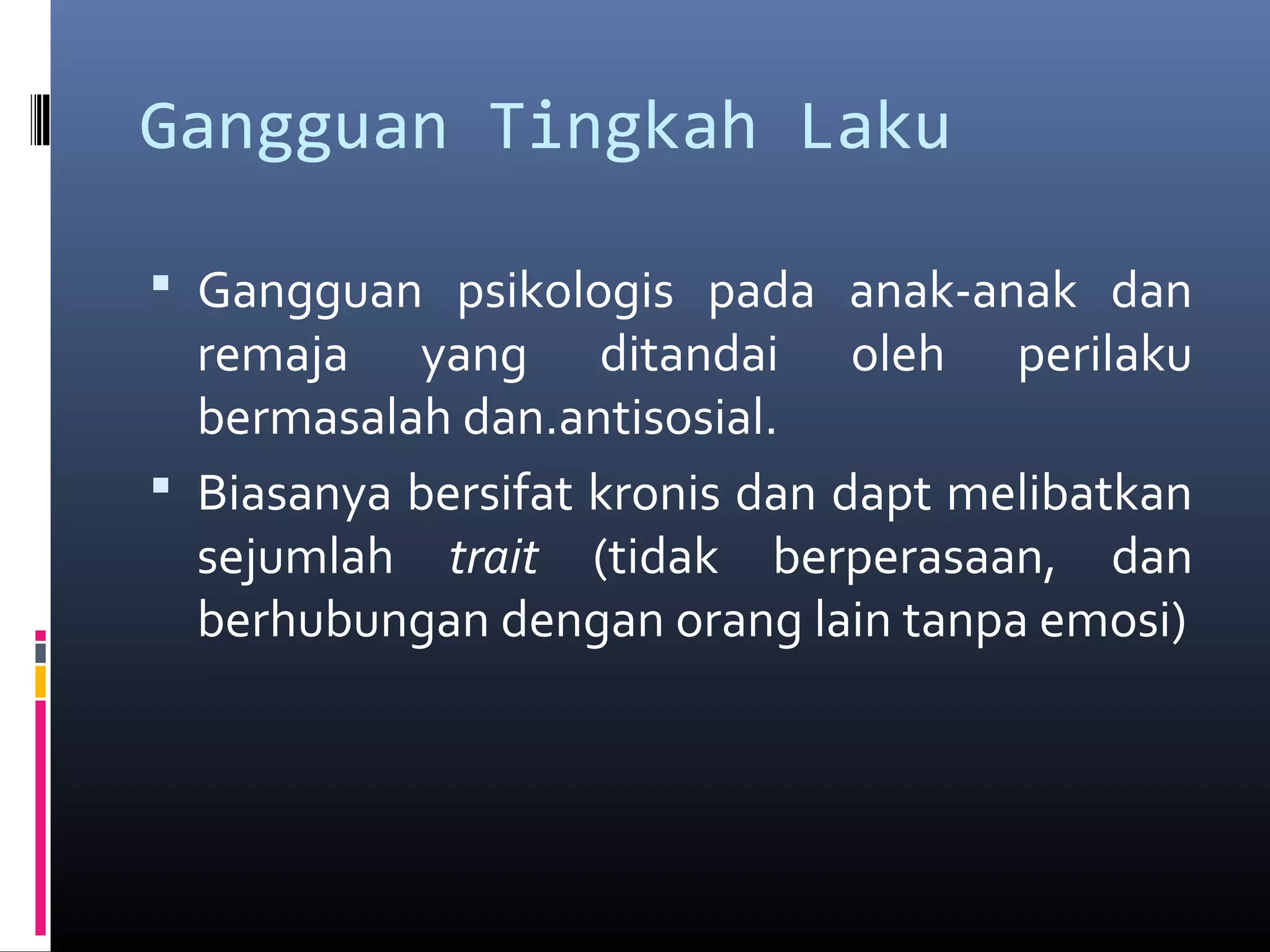 Gangguan Tingkah Laku

▪ Gangguan psikologis pada anak-anak dan remaja yang ditandai oleh perilaku bermasalah dan.antisosial.

▪ Biasanya bersifat kronis dan dapt melibatkan sejumlah trait (tidak berperasaan, dan berhubungan dengan orang lain tanpa emosi)